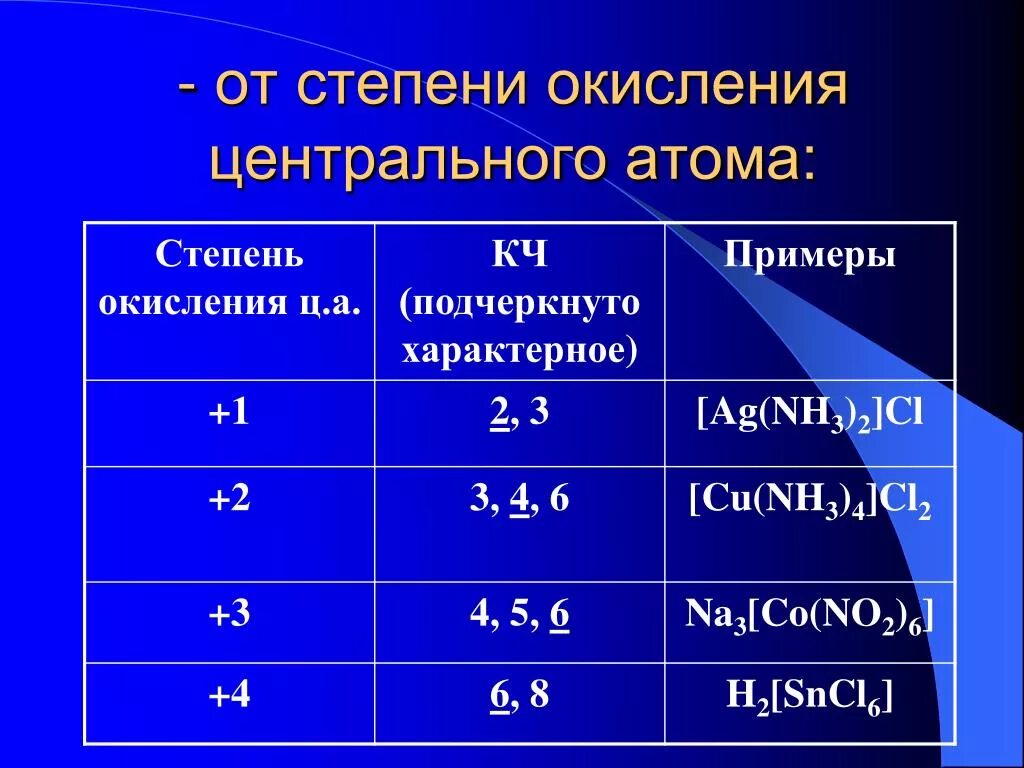 - от степени окисления центрального атома:

| Степень окисления ц.а. | КЧ (подчеркнуто характерное) | Примеры |
|---|---|---|
| +1 | 2, 3 | $[Ag(NH_3)_2]Cl$ |
| +2 | 3, 4, 6 | $[Cu(NH_3)_4]Cl_2$ |
| +3 | 4, 5, 6 | $Na_3[Co(NO_2)_6]$ |
| +4 | 6, 8 | $H_2[SnCl_6]$ |